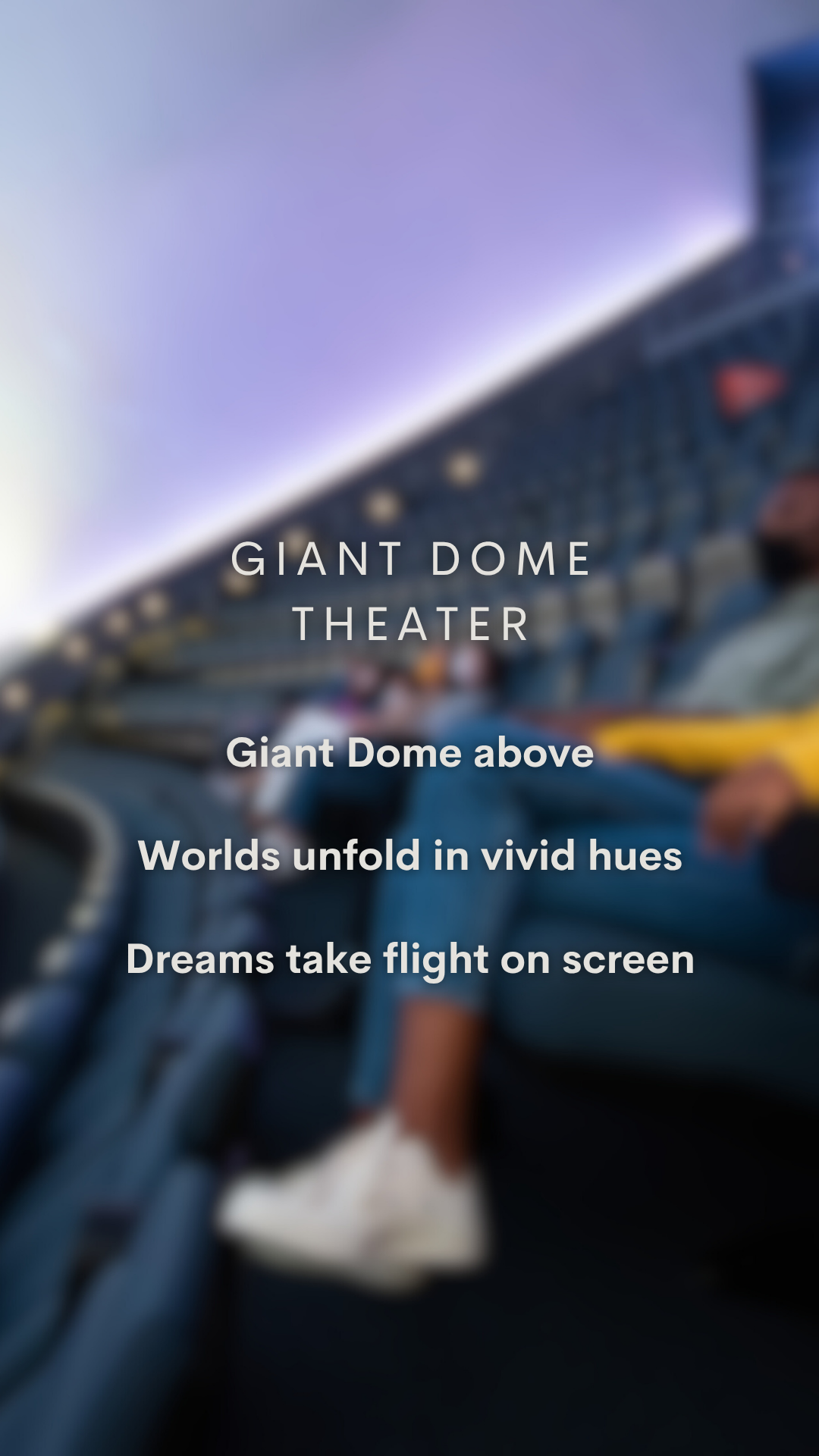 GIANT DOME THEATER

Giant Dome above

Worlds unfold in vivid hues

Dreams take flight on screen